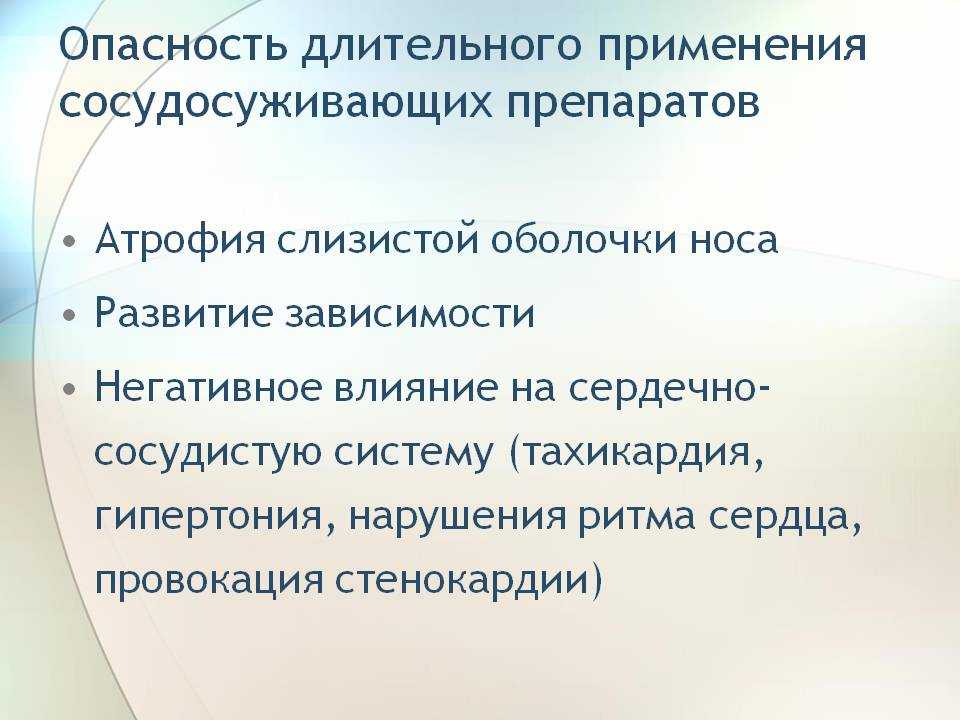 Опасность длительного применения сосудосуживающих препаратов

• Атрофия слизистой оболочки носа
• Развитие зависимости
• Негативное влияние на сердечно-сосудистую систему (тахикардия, гипертония, нарушения ритма сердца, провокация стенокардии)